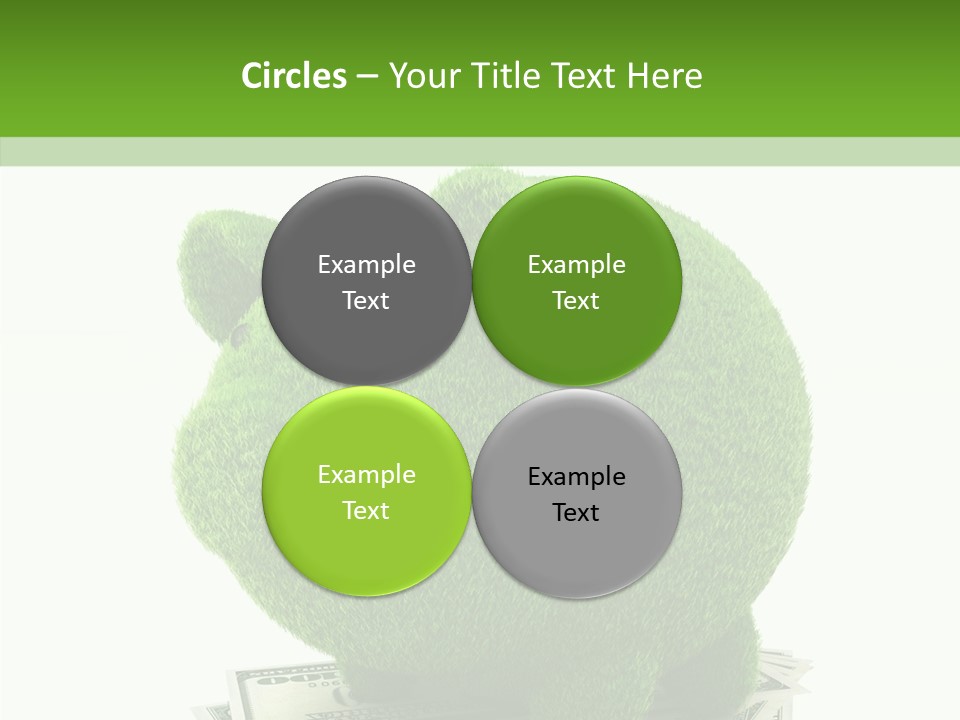 Circles – Your Title Text Here

Example Text

Example Text

Example Text

Example Text